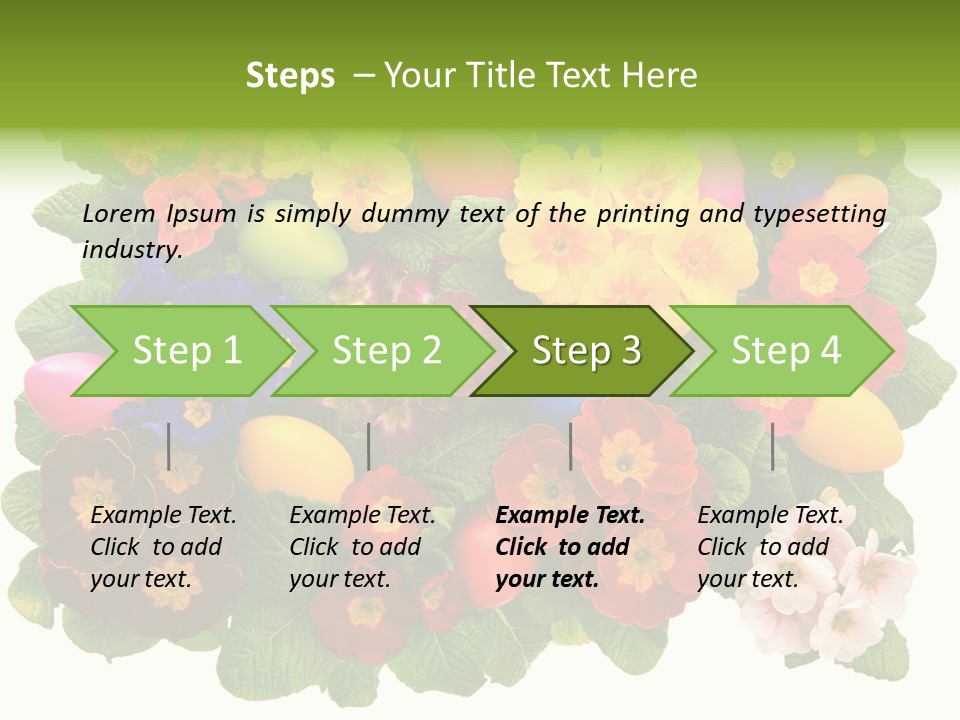 Steps – Your Title Text Here

Lorem Ipsum is simply dummy text of the printing and typesetting industry.

Step 1

Step 2

Step 3

Step 4

Example Text. Click to add your text.

Example Text. Click to add your text.

Example Text. Click to add your text.

Example Text. Click to add your text.